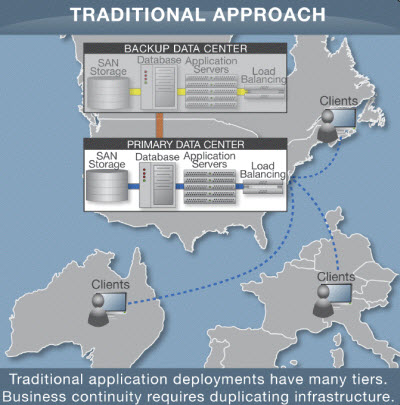 TRADITIONAL APPROACH

BACKUP DATA CENTER

SAN Storage

Database

Application Servers

Load Balancing

Clients

PRIMARY DATA CENTER

SAN Storage

Database

Application Servers

Load Balancing

Clients

Clients

Traditional application deployments have many tiers. Business continuity requires duplicating infrastructure.